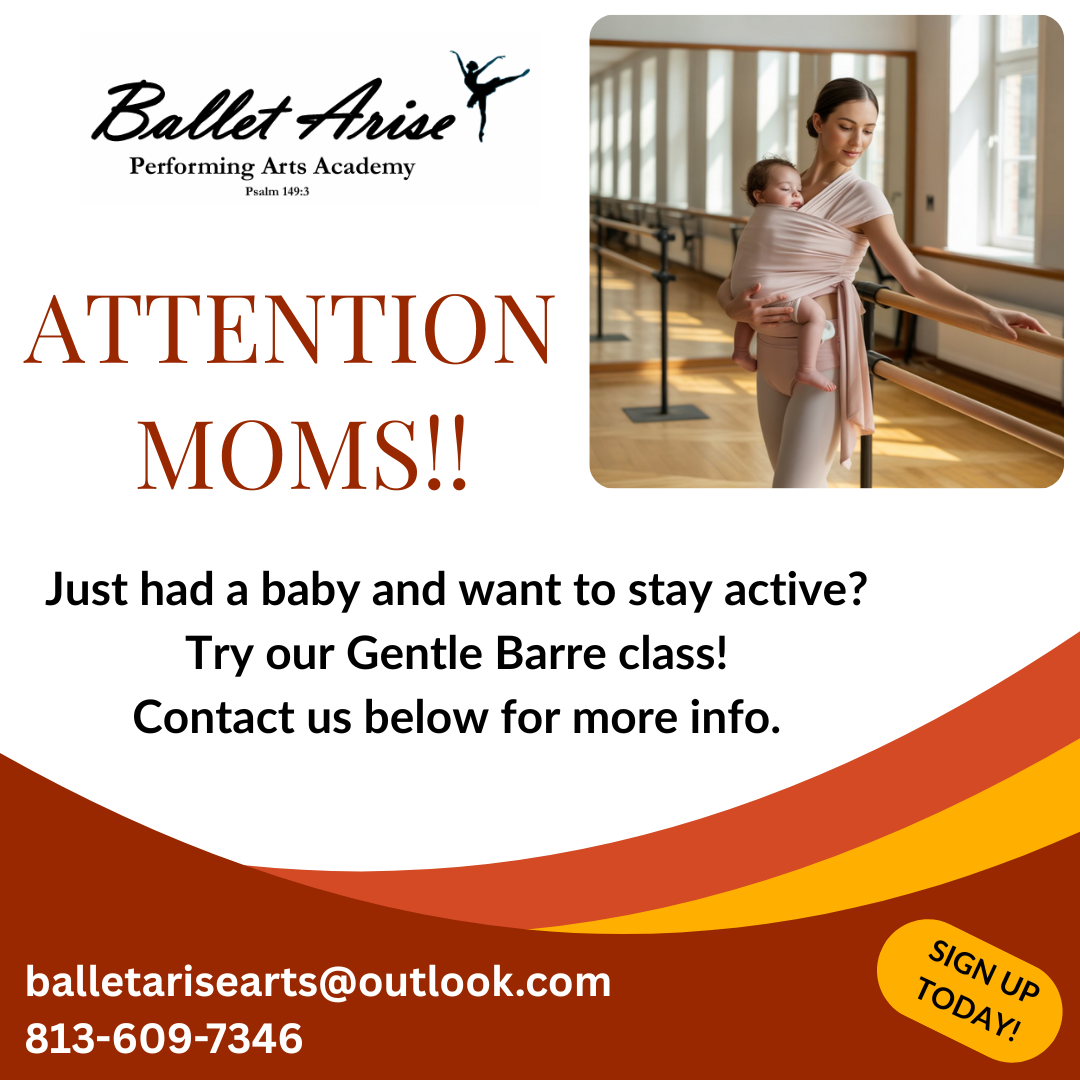 Ballet Arise
Performing Arts Academy
Psalm 149:3

ATTENTION
MOMS!!

Just had a baby and want to stay active?
Try our Gentle Barre class!
Contact us below for more info.

balletarisearts@outlook.com
813-609-7346

SIGN UP
TODAY!